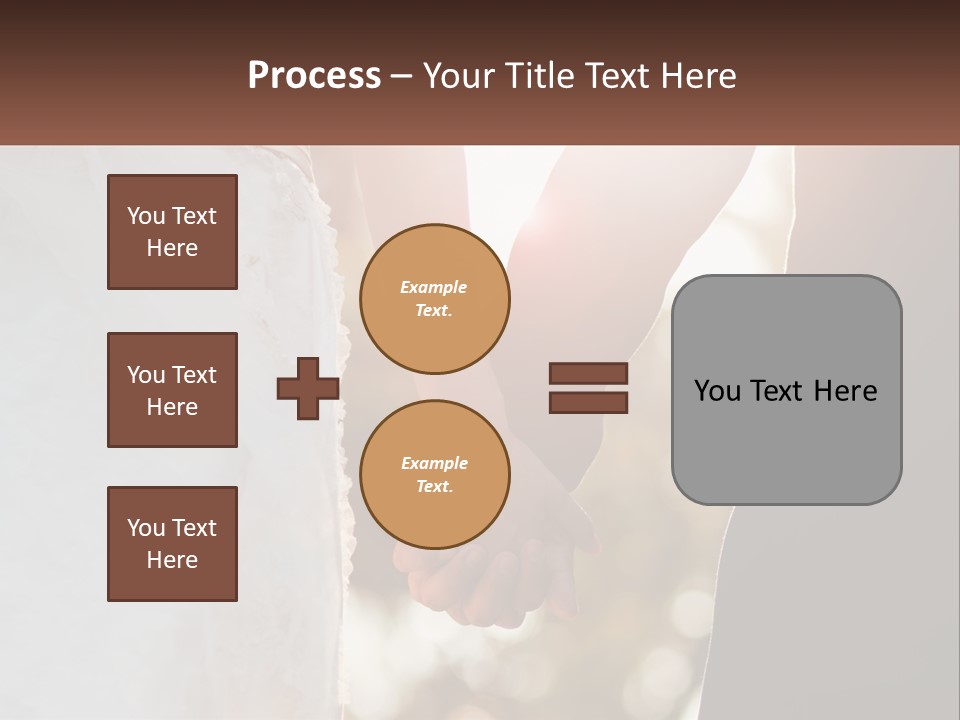 Process – Your Title Text Here

You Text Here

You Text Here

You Text Here

Example Text.

Example Text.

You Text Here